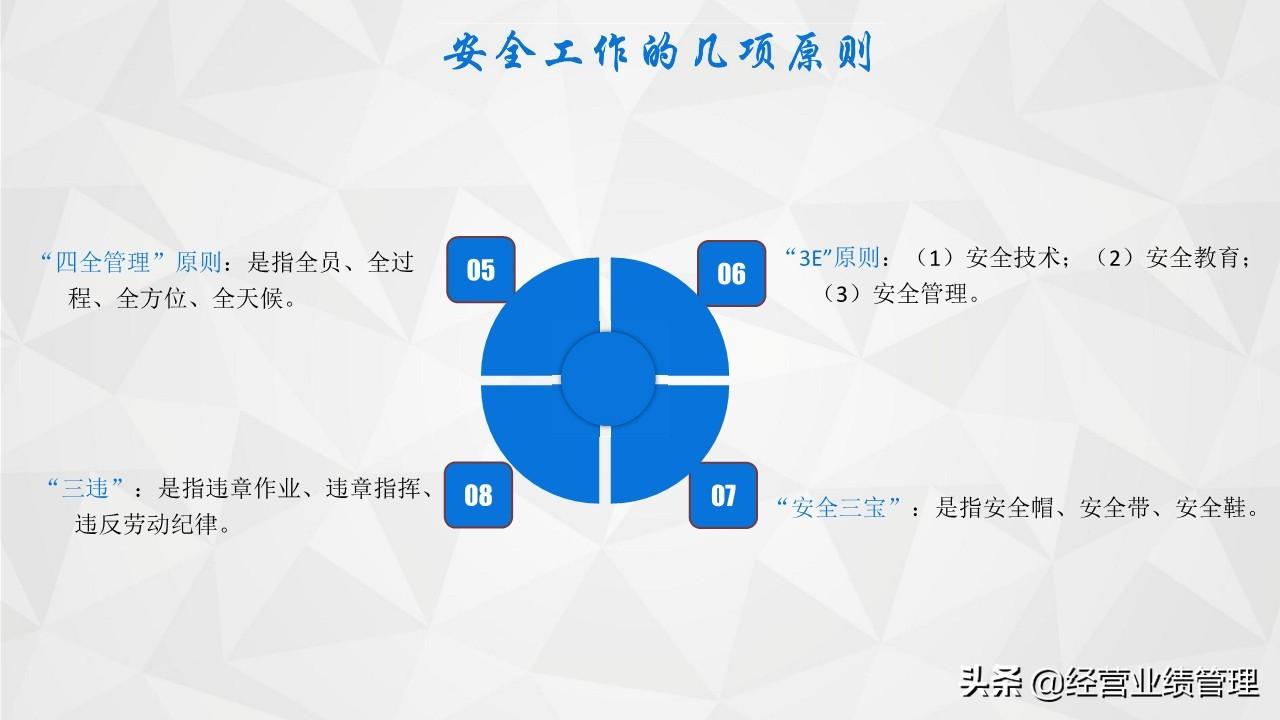 安全工作的几项原则

05

“四全管理”原则：是指全员、全过程、全方位、全天候。

06

“3E”原则：（1）安全技术；（2）安全教育；（3）安全管理。

08

“三违”：是指违章作业、违章指挥、违反劳动纪律。

07

“安全三宝”：是指安全帽、安全带、安全鞋。

头条 @经营业绩管理